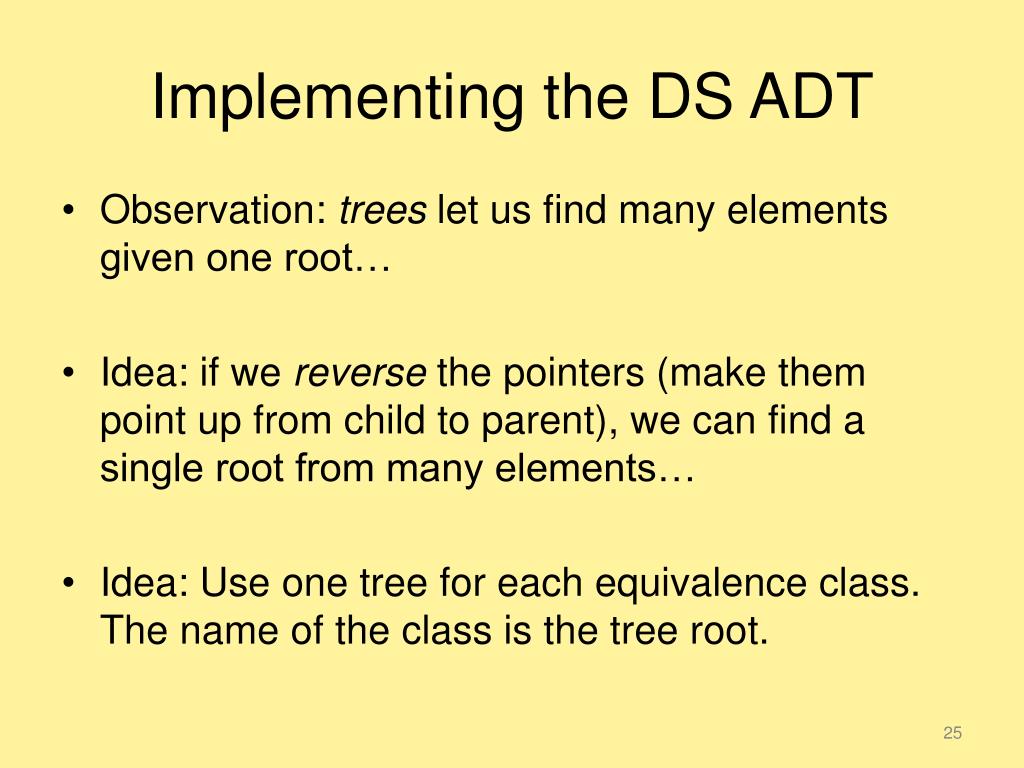 Implementing the DS ADT

• Observation: trees let us find many elements given one root…

• Idea: if we reverse the pointers (make them point up from child to parent), we can find a single root from many elements…

• Idea: Use one tree for each equivalence class. The name of the class is the tree root.

25